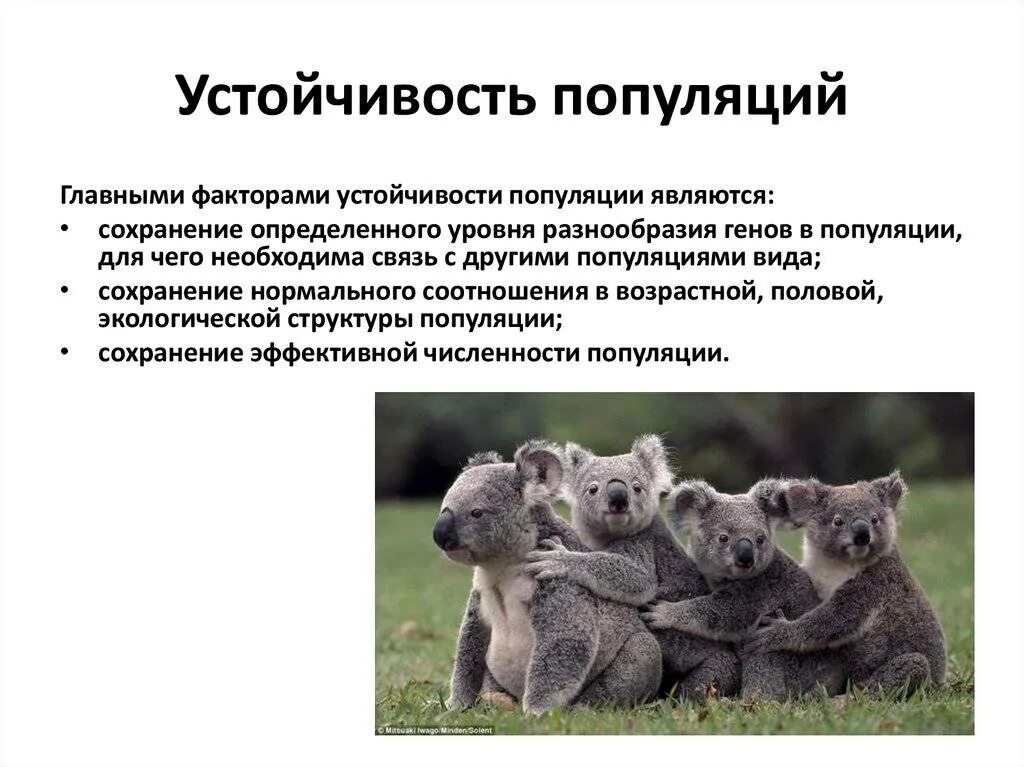 Устойчивость популяций

Главными факторами устойчивости популяции являются:
• сохранение определенного уровня разнообразия генов в популяции, для чего необходима связь с другими популяциями вида;
• сохранение нормального соотношения в возрастной, половой, экологической структуры популяции;
• сохранение эффективной численности популяции.

© Mitsuaki Iwago/Minden/Solent